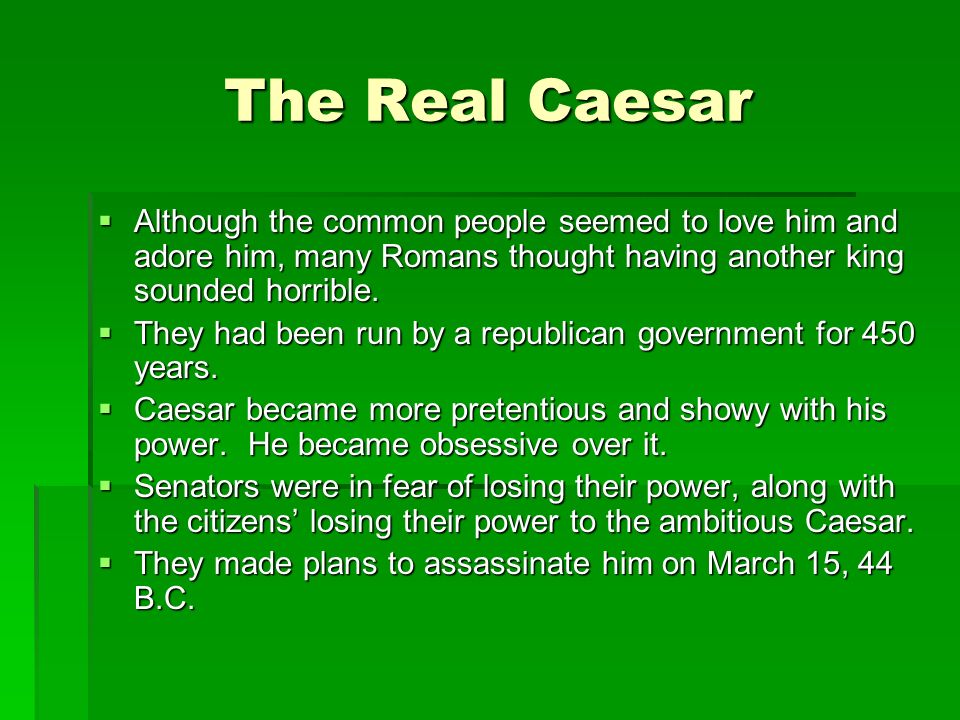 The Real Caesar

▪ Although the common people seemed to love him and adore him, many Romans thought having another king sounded horrible.
▪ They had been run by a republican government for 450 years.
▪ Caesar became more pretentious and showy with his power. He became obsessive over it.
▪ Senators were in fear of losing their power, along with the citizens' losing their power to the ambitious Caesar.
▪ They made plans to assassinate him on March 15, 44 B.C.